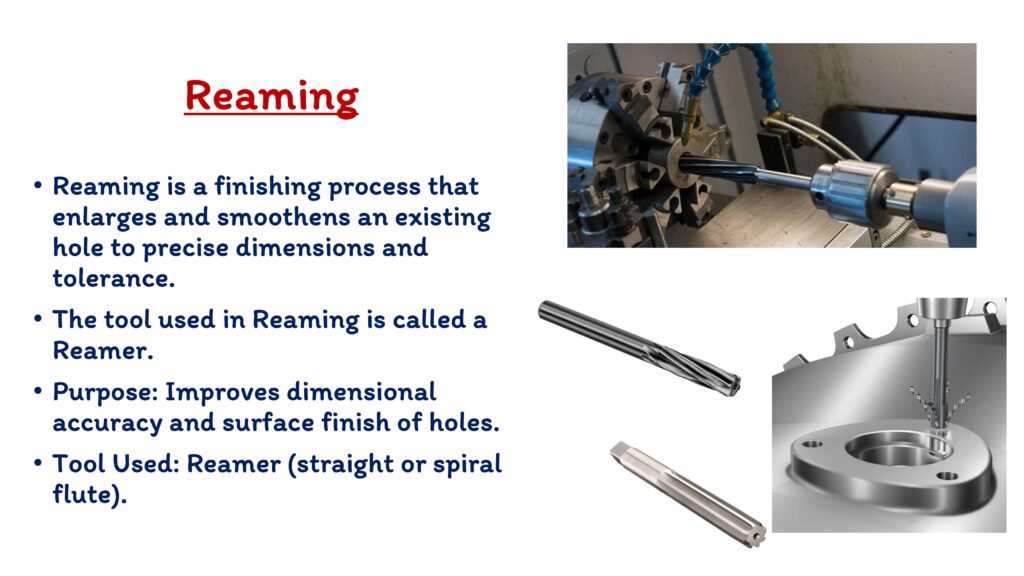 Reaming

• Reaming is a finishing process that enlarges and smoothens an existing hole to precise dimensions and tolerance.

• The tool used in Reaming is called a Reamer.

• Purpose: Improves dimensional accuracy and surface finish of holes.

• Tool Used: Reamer (straight or spiral flute).